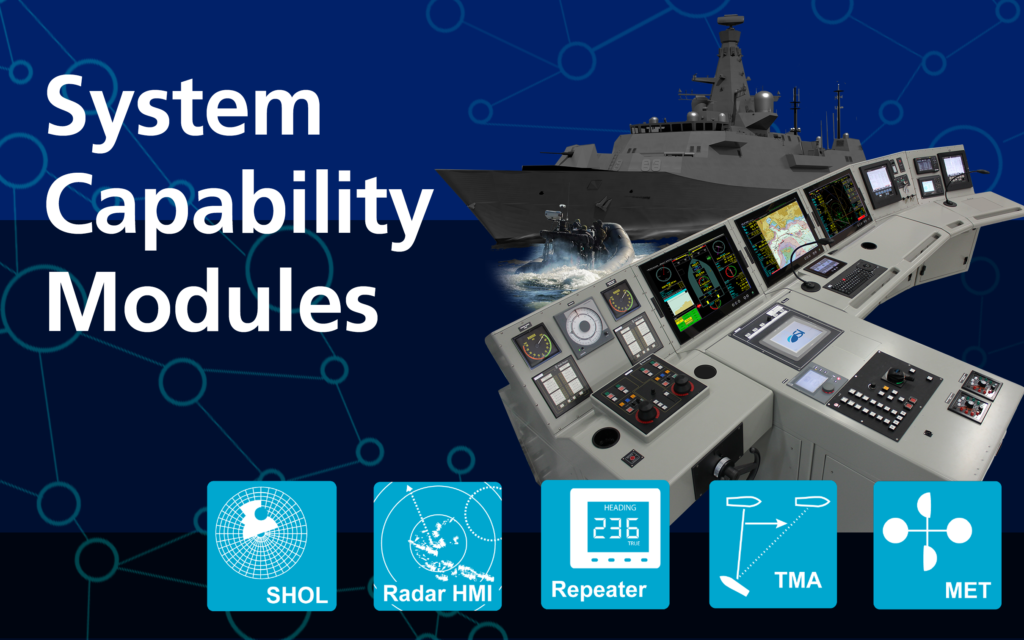 System Capability Modules

SHOL

Radar HMI

HEADING
236
TRUE
Repeater

TMA

MET